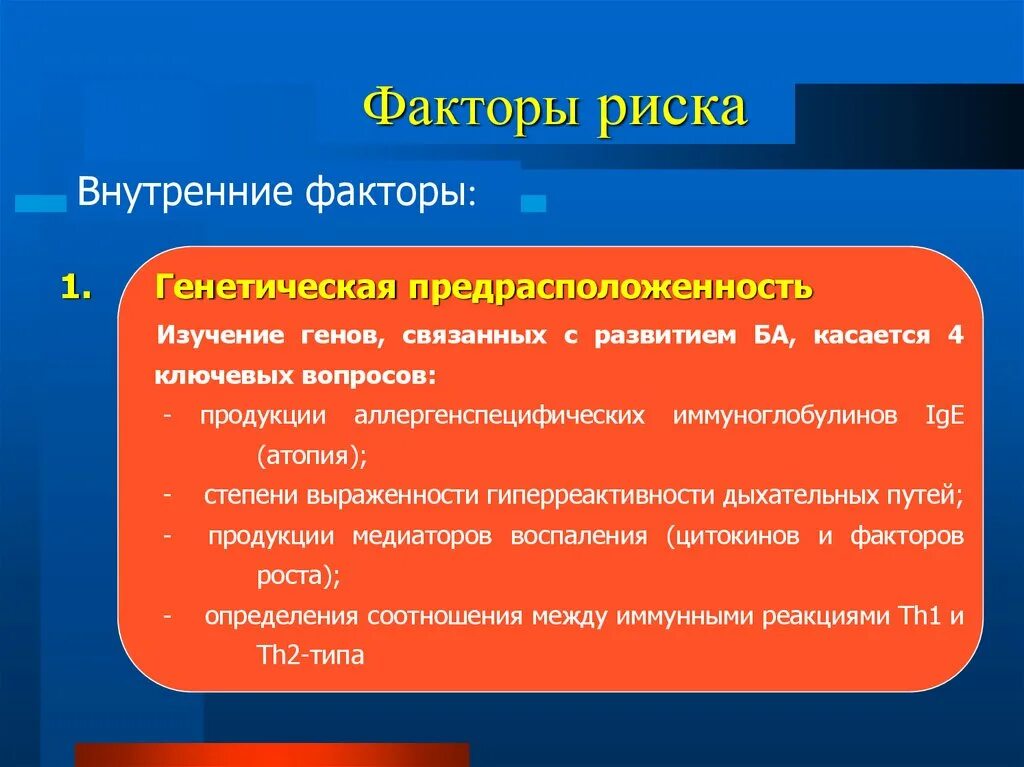 Факторы риска

Внутренние факторы:

1. Генетическая предрасположенность

Изучение генов, связанных с развитием БА, касается 4 ключевых вопросов:

- продукции аллергенспецифических иммуноглобулинов IgE (атопия);

- степени выраженности гиперреактивности дыхательных путей;

- продукции медиаторов воспаления (цитокинов и факторов роста);

- определения соотношения между иммунными реакциями Th1 и Th2-типа